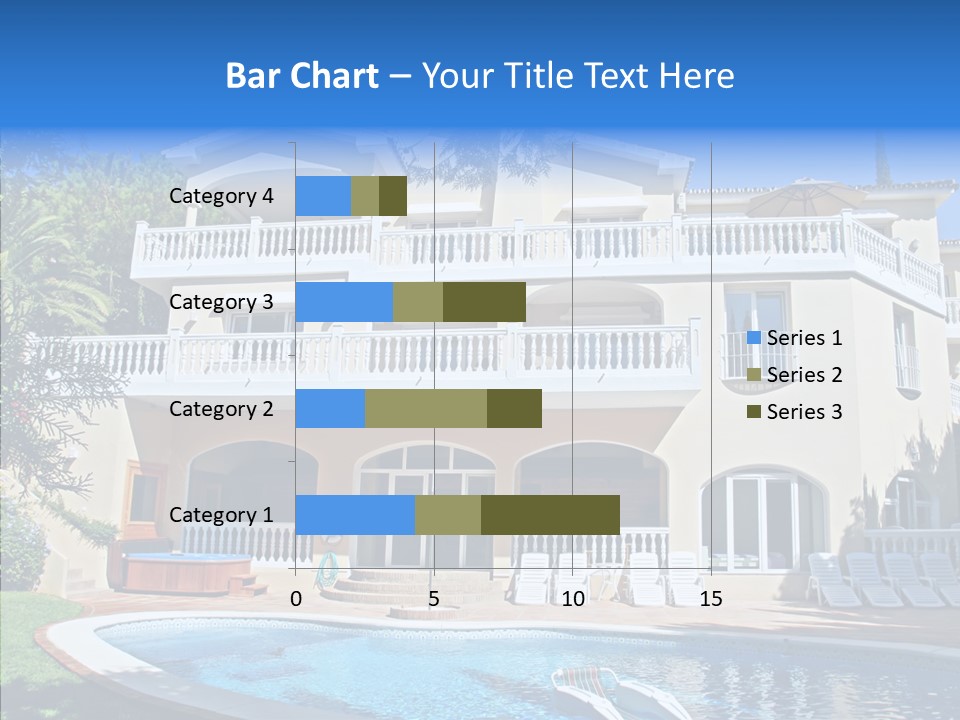 Bar Chart – Your Title Text Here

Category 4
Category 3
Category 2
Category 1

0
5
10
15

Series 1
Series 2
Series 3